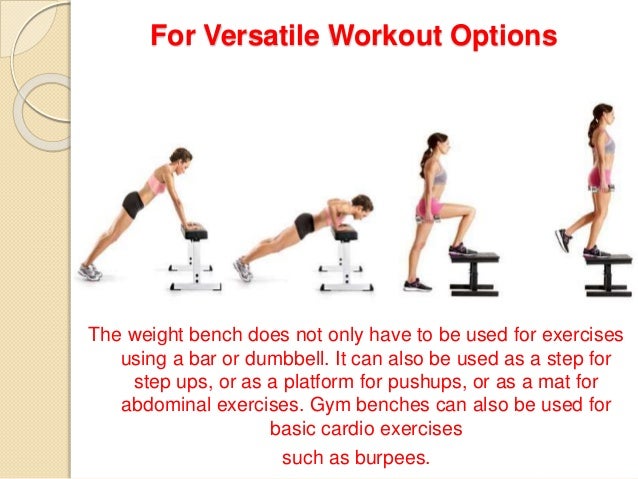 For Versatile Workout Options

The weight bench does not only have to be used for exercises using a bar or dumbbell. It can also be used as a step for step ups, or as a platform for pushups, or as a mat for abdominal exercises. Gym benches can also be used for basic cardio exercises

such as burpees.